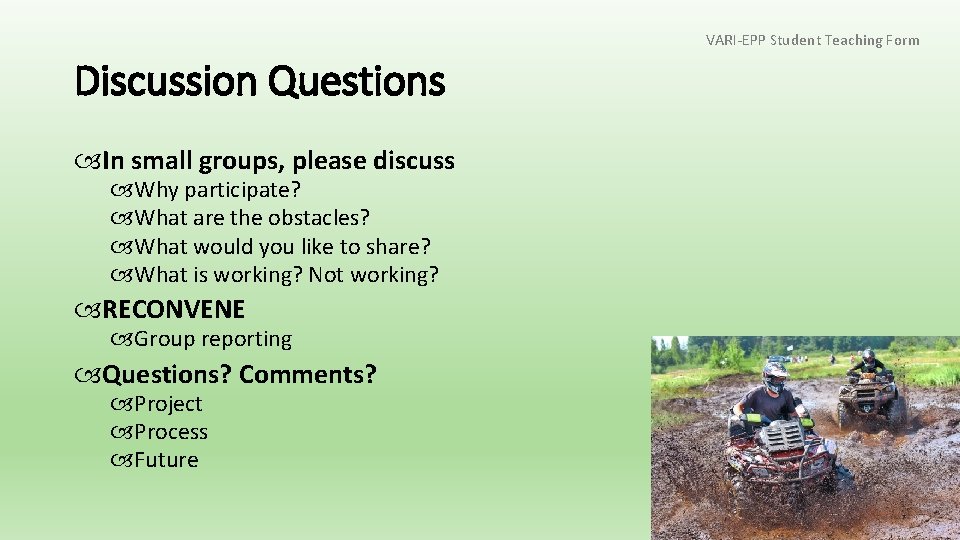 VARI-EPP Student Teaching Form

Discussion Questions

In small groups, please discuss
Why participate?
What are the obstacles?
What would you like to share?
What is working? Not working?

RECONVENE
Group reporting

Questions? Comments?
Project
Process
Future